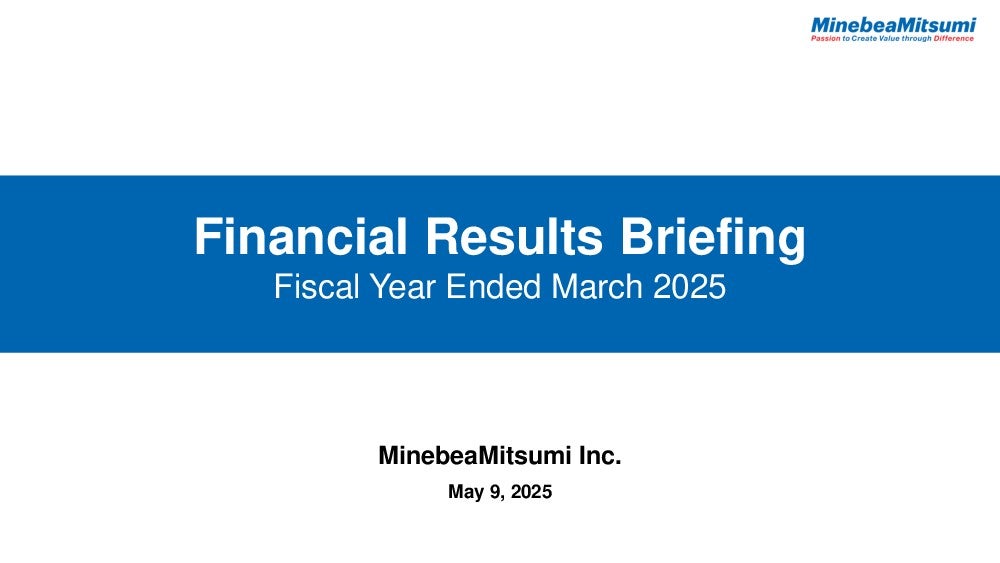 MinebeaMitsumi
Passion to Create Value through Difference

Financial Results Briefing
Fiscal Year Ended March 2025

MinebeaMitsumi Inc.
May 9, 2025